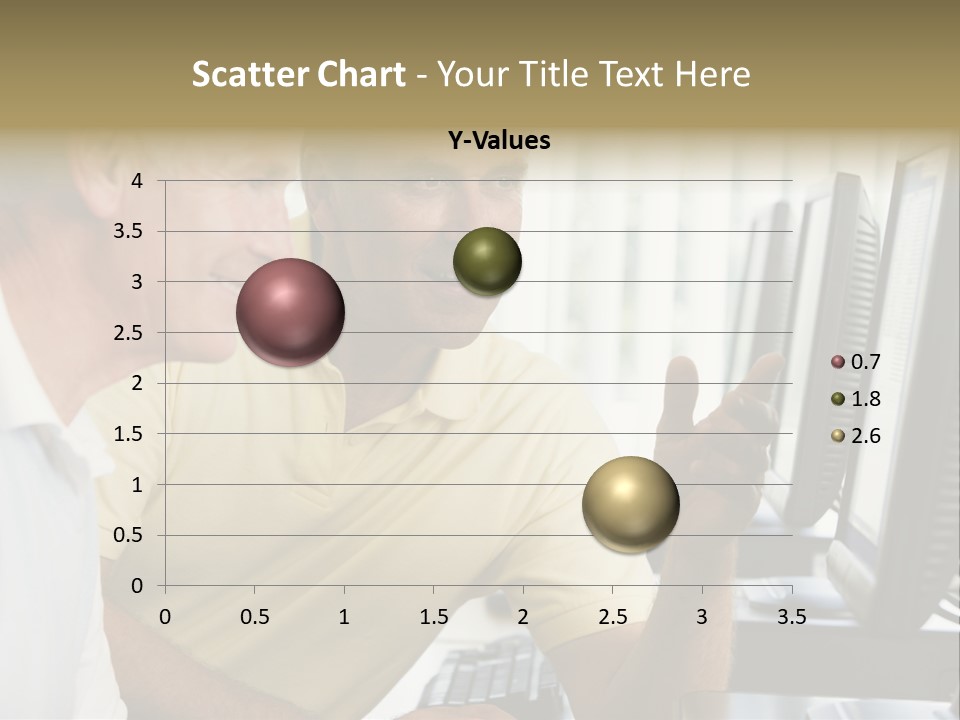 Scatter Chart - Your Title Text Here

Y-Values

4
3.5
3
2.5
2
1.5
1
0.5
0

0 0.5 1 1.5 2 2.5 3 3.5

0.7
1.8
2.6